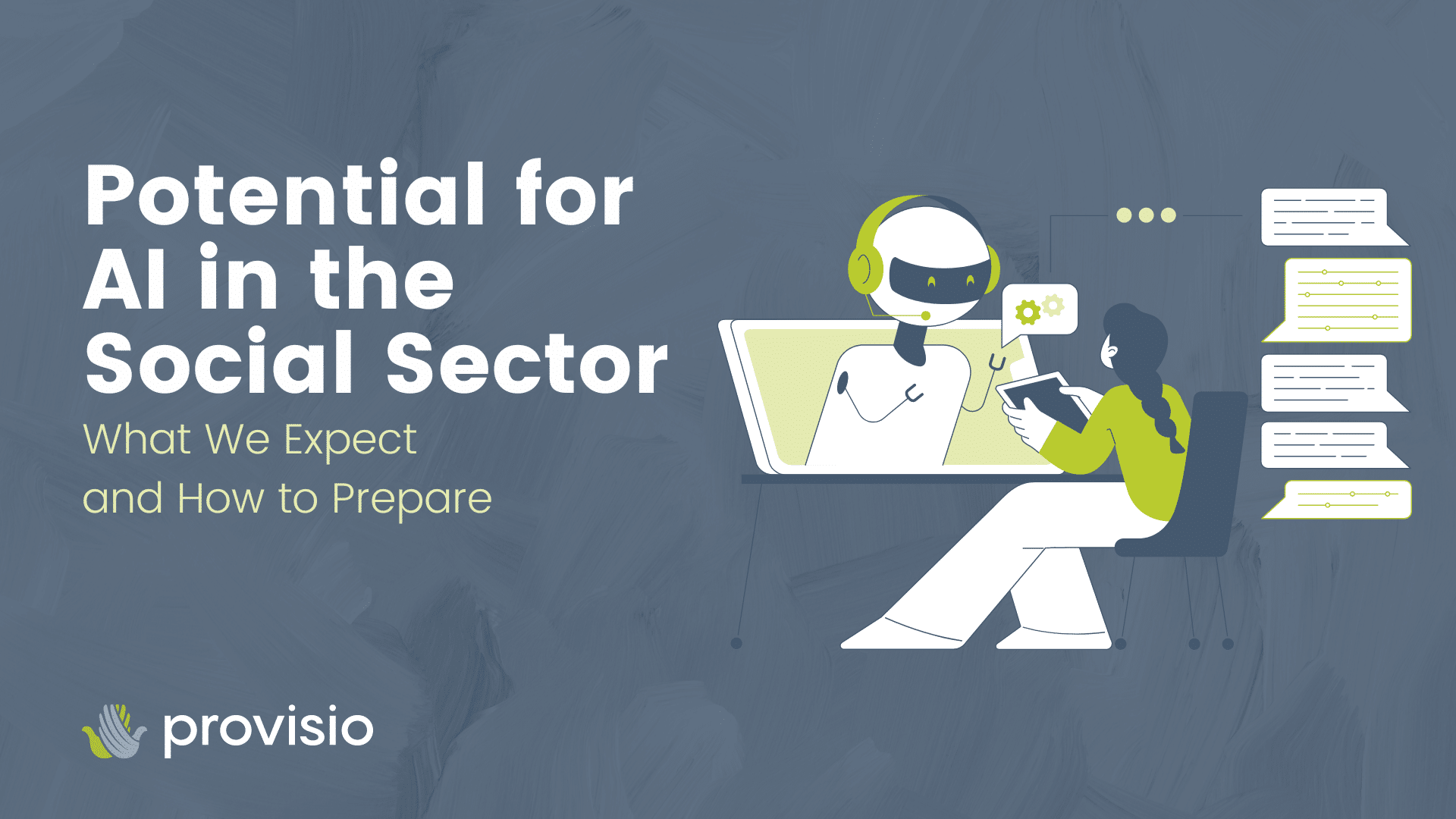 Potential for AI in the Social Sector

What We Expect and How to Prepare

provisio